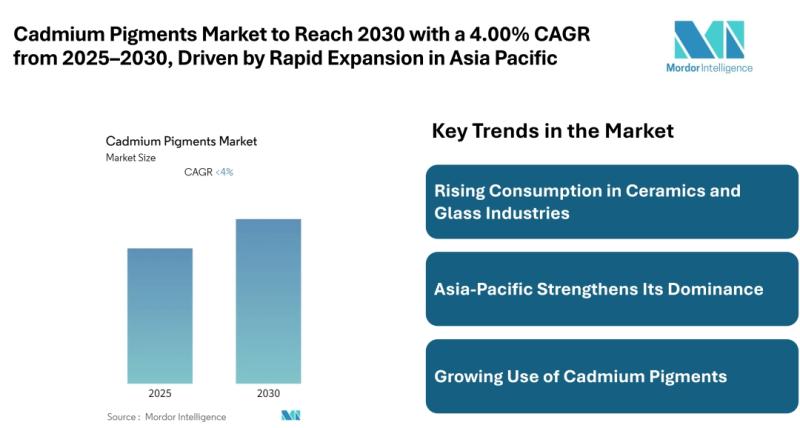 Cadmium Pigments Market to Reach 2030 with a 4.00% CAGR from 2025–2030, Driven by Rapid Expansion in Asia Pacific

Mordor Intelligence

Cadmium Pigments Market
Market Size

CAGR <4%

2025
2030

Source : Mordor Intelligence

Key Trends in the Market

Rising Consumption in Ceramics and Glass Industries

Asia-Pacific Strengthens Its Dominance

Growing Use of Cadmium Pigments